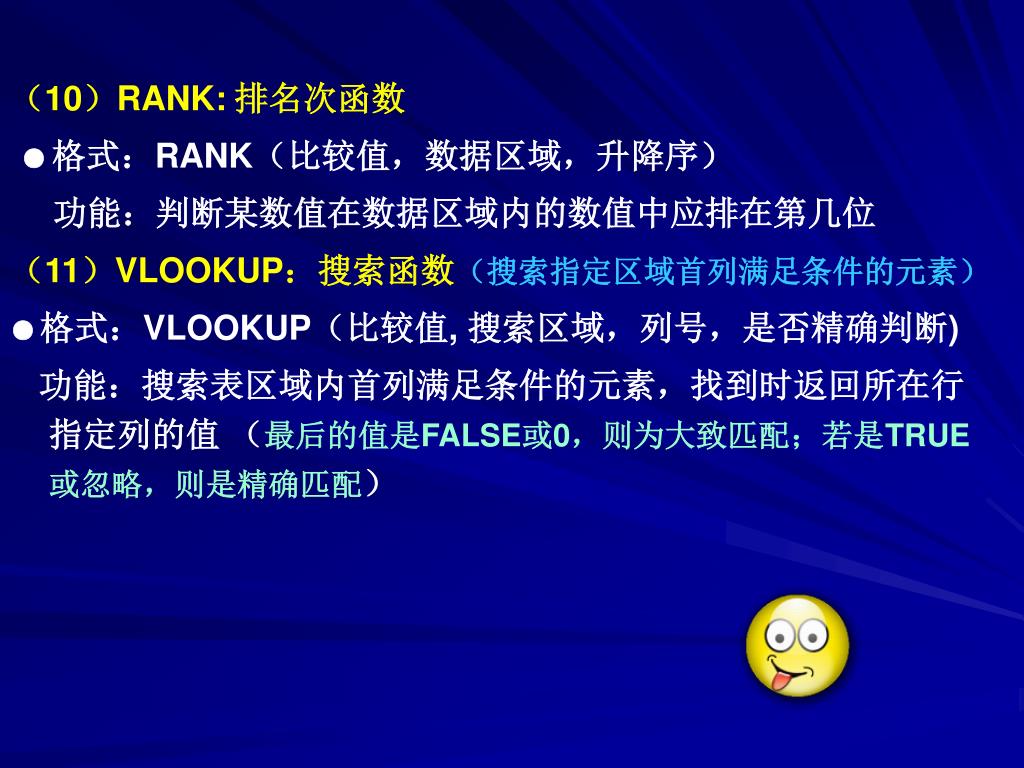 （10）RANK: 排名次函数

● 格式：RANK（比较值，数据区域，升降序）

功能：判断某数值在数据区域内的数值中应排在第几位

（11）VLOOKUP：搜索函数（搜索指定区域首列满足条件的元素）

● 格式：VLOOKUP（比较值, 搜索区域，列号，是否精确判断)

功能：搜索表区域内首列满足条件的元素，找到时返回所在行指定列的值 （最后的值是FALSE或0，则为大致匹配；若是TRUE或忽略，则是精确匹配）